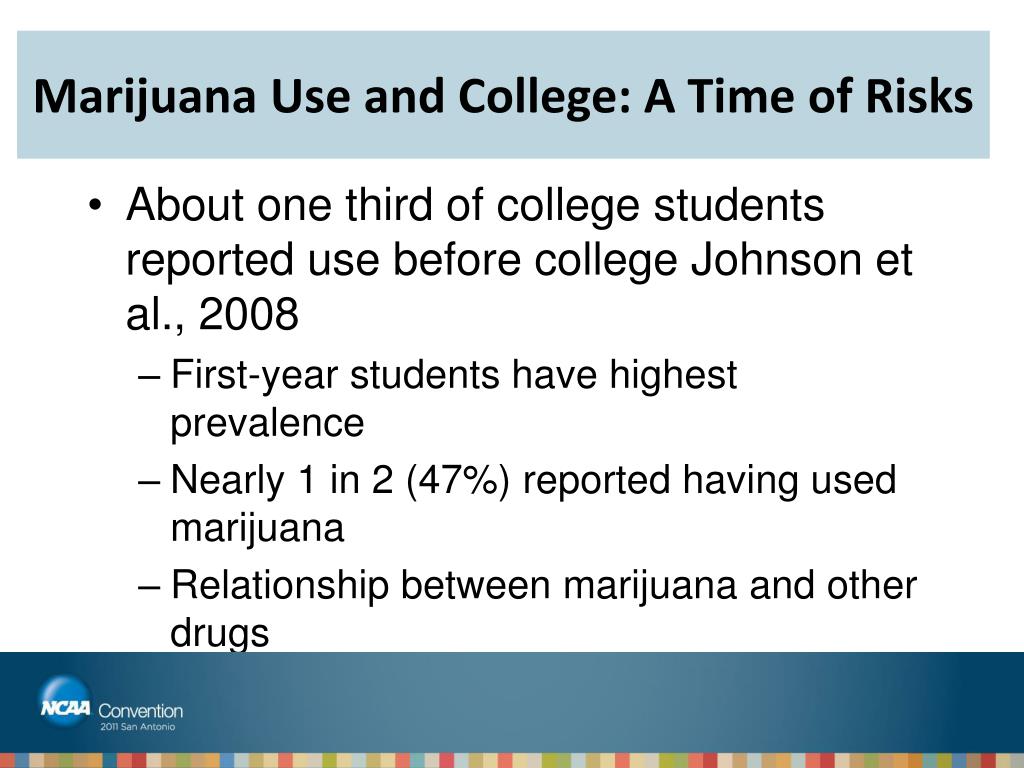 Marijuana Use and College: A Time of Risks

• About one third of college students reported use before college Johnson et al., 2008
– First-year students have highest prevalence
– Nearly 1 in 2 (47%) reported having used marijuana
– Relationship between marijuana and other drugs

NCAA Convention
2011 San Antonio